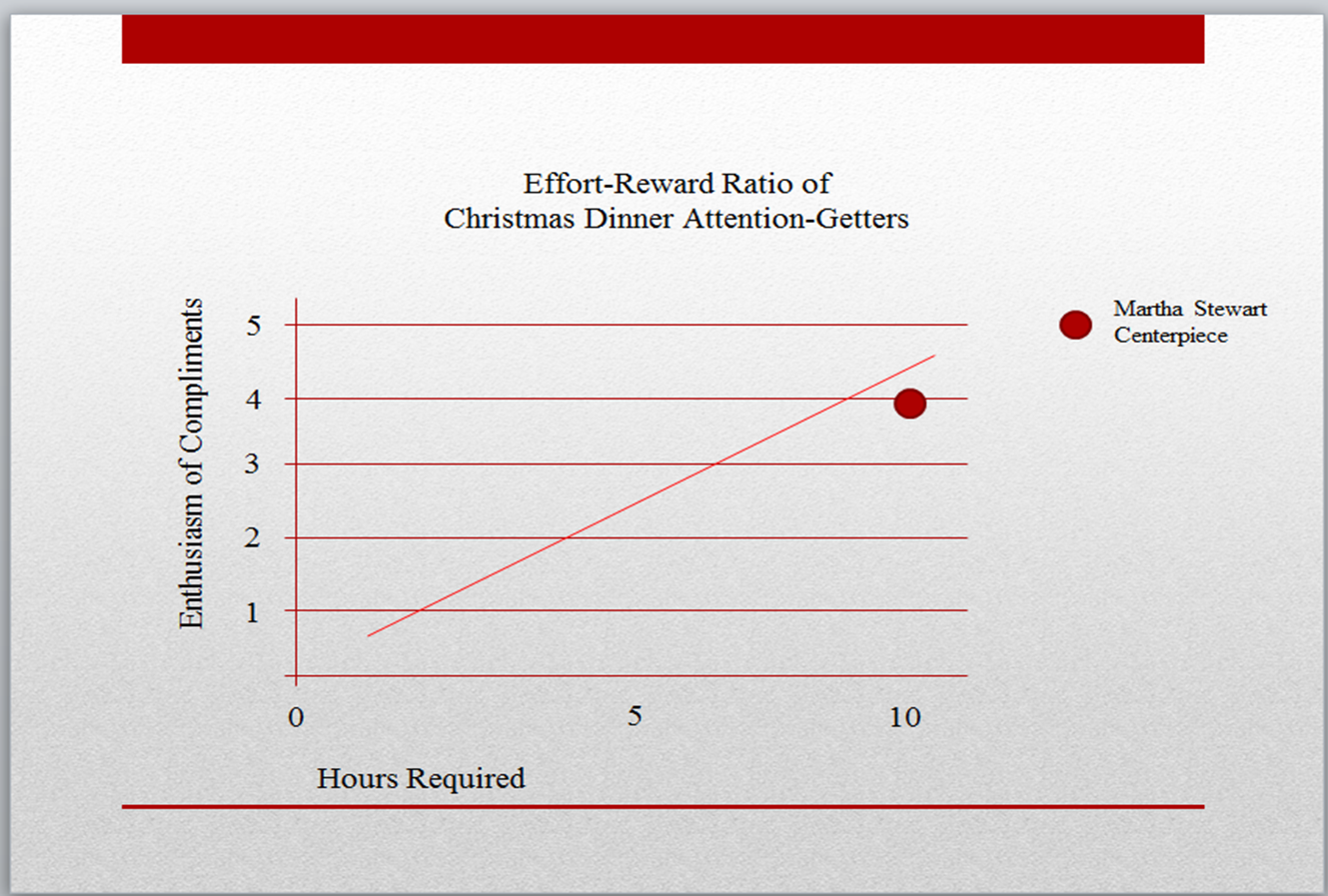 Effort-Reward Ratio of
Christmas Dinner Attention-Getters

Enthusiasm of Compliments

5
4
3
2
1

0
5
10

Hours Required

Martha Stewart Centerpiece